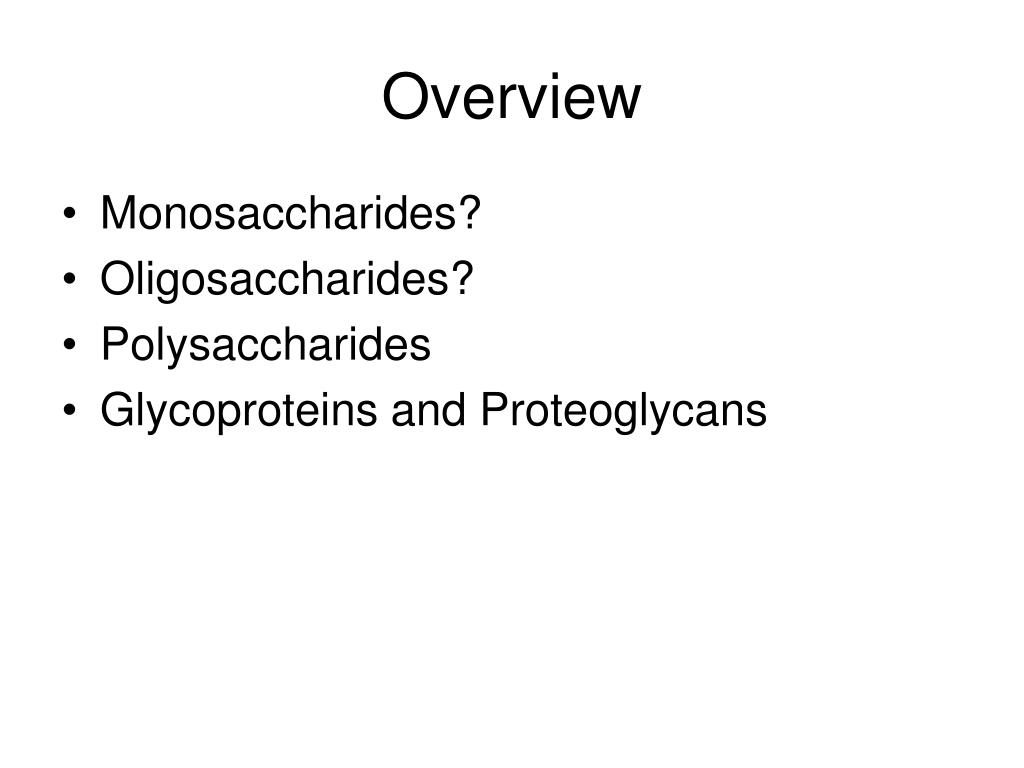 Overview

• Monosaccharides?
• Oligosaccharides?
• Polysaccharides
• Glycoproteins and Proteoglycans